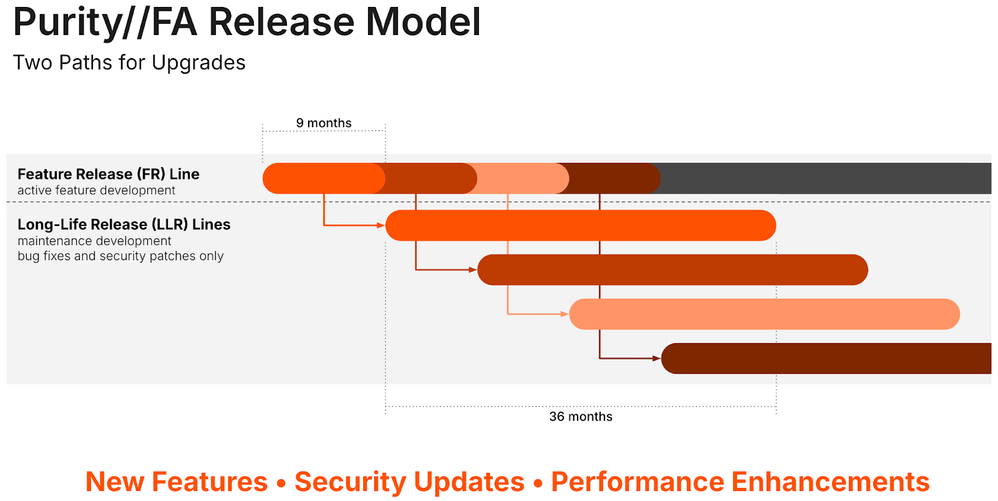 Purity//FA Release Model
Two Paths for Upgrades

9 months

Feature Release (FR) Line
active feature development

Long-Life Release (LLR) Lines
maintenance development
bug fixes and security patches only

36 months

New Features • Security Updates • Performance Enhancements